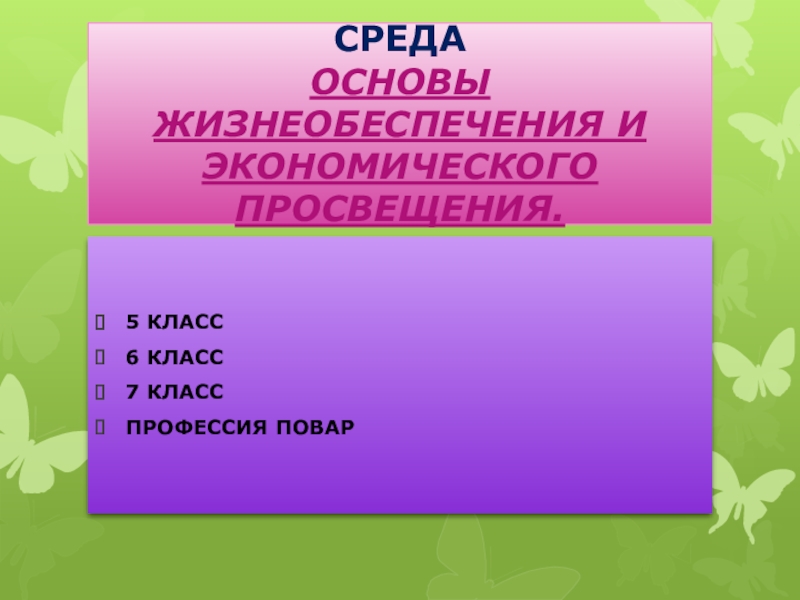 СРЕДА
ОСНОВЫ ЖИЗНЕОБЕСПЕЧЕНИЯ И ЭКОНОМИЧЕСКОГО ПРОСВЕЩЕНИЯ.

5 КЛАСС
6 КЛАСС
7 КЛАСС
ПРОФЕССИЯ ПОВАР